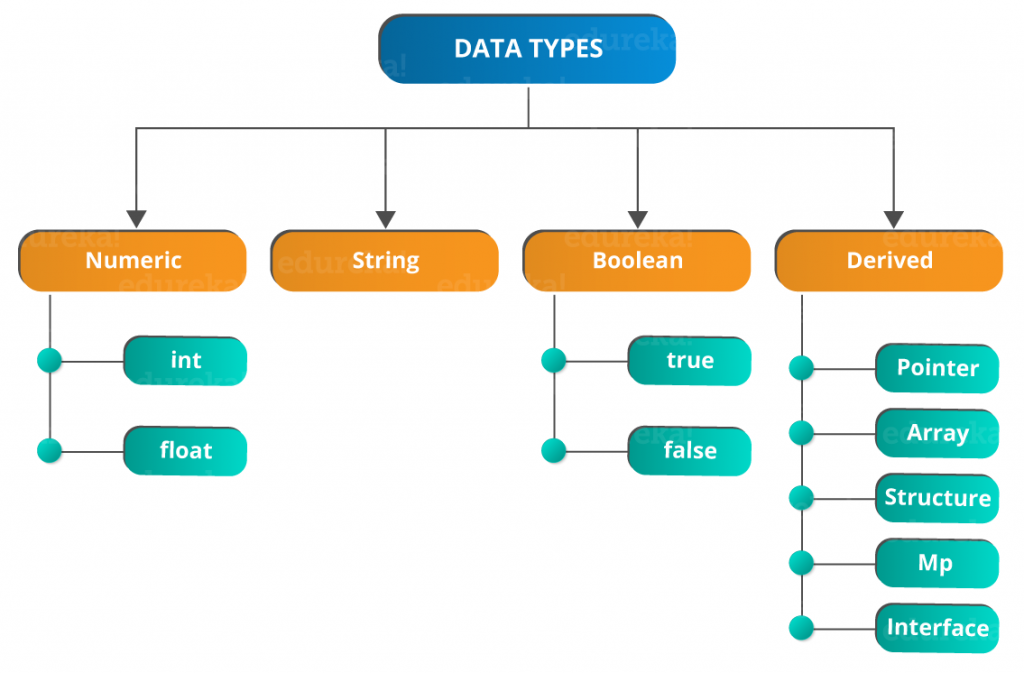 DATA TYPES

Numeric
int
float

String

Boolean
true
false

Derived
Pointer
Array
Structure
Mp
Interface

edureka!